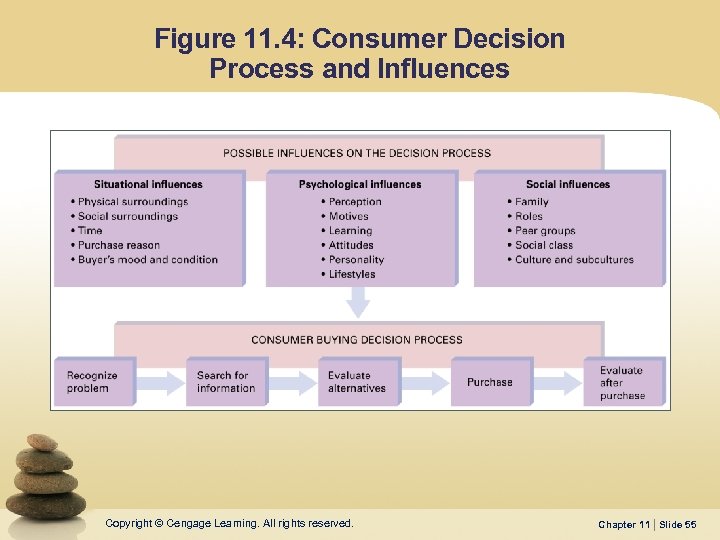 Figure 11.4: Consumer Decision Process and Influences

POSSIBLE INFLUENCES ON THE DECISION PROCESS

Situational influences
• Physical surroundings
• Social surroundings
• Time
• Purchase reason
• Buyer's mood and condition

Psychological influences
• Perception
• Motives
• Learning
• Attitudes
• Personality
• Lifestyles

Social influences
• Family
• Roles
• Peer groups
• Social class
• Culture and subcultures

CONSUMER BUYING DECISION PROCESS

Recognize problem

Search for information

Evaluate alternatives

Purchase

Evaluate after purchase

Copyright © Cengage Learning. All rights reserved.

Chapter 11 | Slide 55